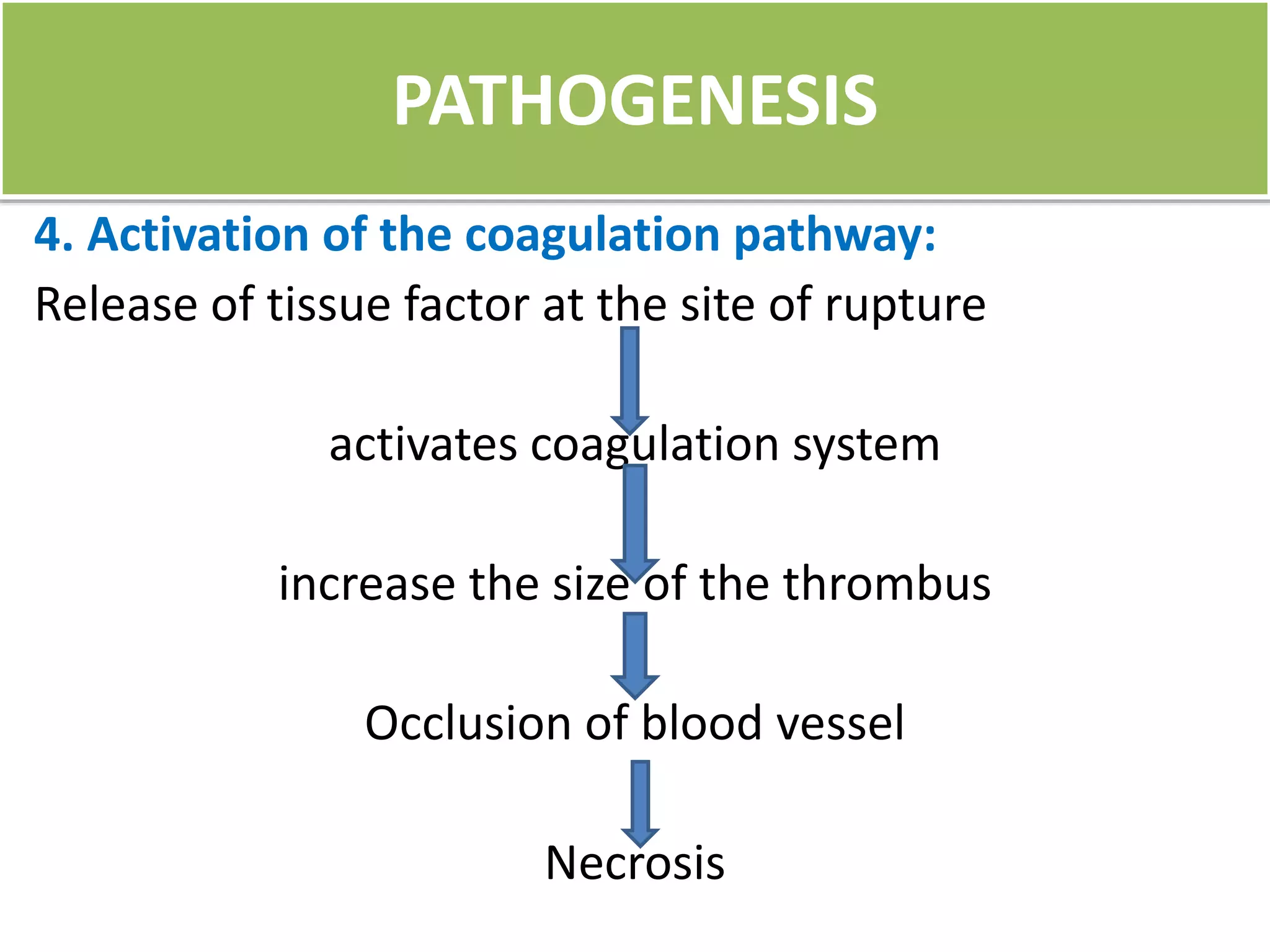 PATHOGENESIS

4. Activation of the coagulation pathway:

Release of tissue factor at the site of rupture

activates coagulation system

increase the size of the thrombus

Occlusion of blood vessel

Necrosis